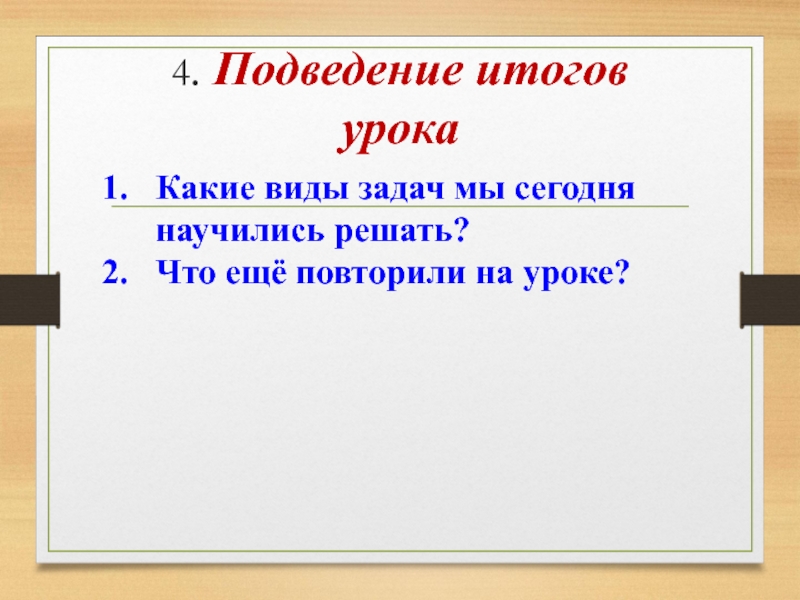 4. Подведение итогов урока

1. Какие виды задач мы сегодня научились решать?
2. Что ещё повторили на уроке?